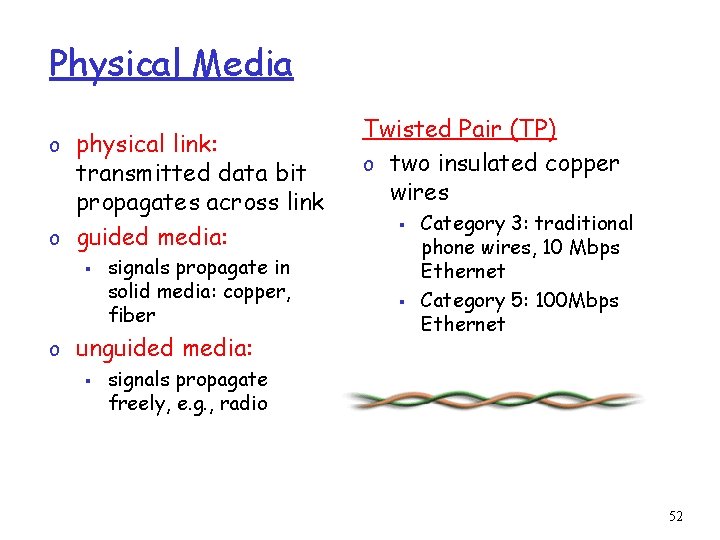 Physical Media

o physical link: transmitted data bit propagates across link
o guided media:
  ▪ signals propagate in solid media: copper, fiber
o unguided media:
  ▪ signals propagate freely, e.g., radio

Twisted Pair (TP)
o two insulated copper wires
  ▪ Category 3: traditional phone wires, 10 Mbps Ethernet
  ▪ Category 5: 100Mbps Ethernet

52